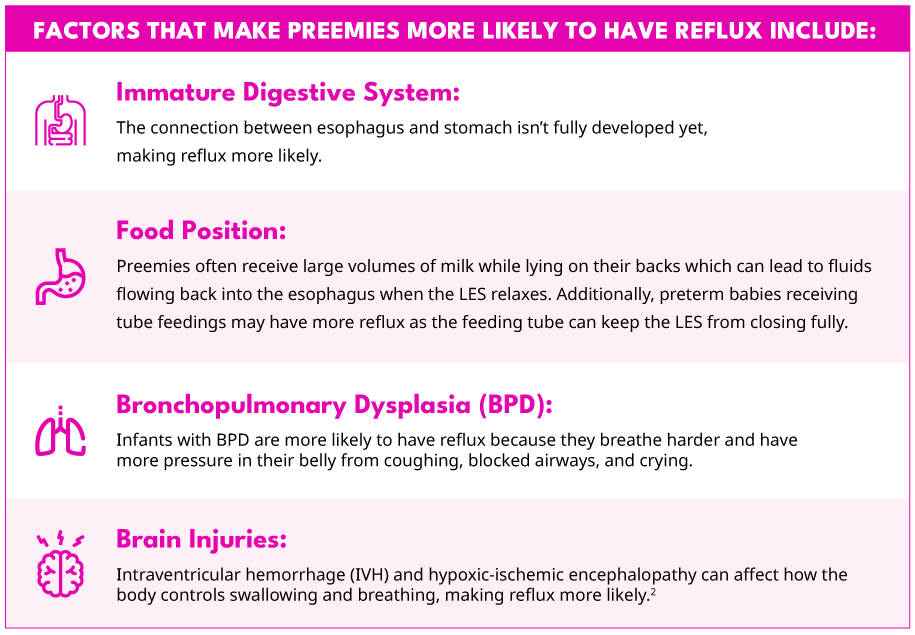 FACTORS THAT MAKE PREEMIES MORE LIKELY TO HAVE REFLUX INCLUDE:

Immature Digestive System:

The connection between esophagus and stomach isn't fully developed yet, making reflux more likely.

Food Position:

Preemies often receive large volumes of milk while lying on their backs which can lead to fluids flowing back into the esophagus when the LES relaxes. Additionally, preterm babies receiving tube feedings may have more reflux as the feeding tube can keep the LES from closing fully.

Bronchopulmonary Dysplasia (BPD):

Infants with BPD are more likely to have reflux because they breathe harder and have more pressure in their belly from coughing, blocked airways, and crying.

Brain Injuries:

Intraventricular hemorrhage (IVH) and hypoxic-ischemic encephalopathy can affect how the body controls swallowing and breathing, making reflux more likely.$^2$